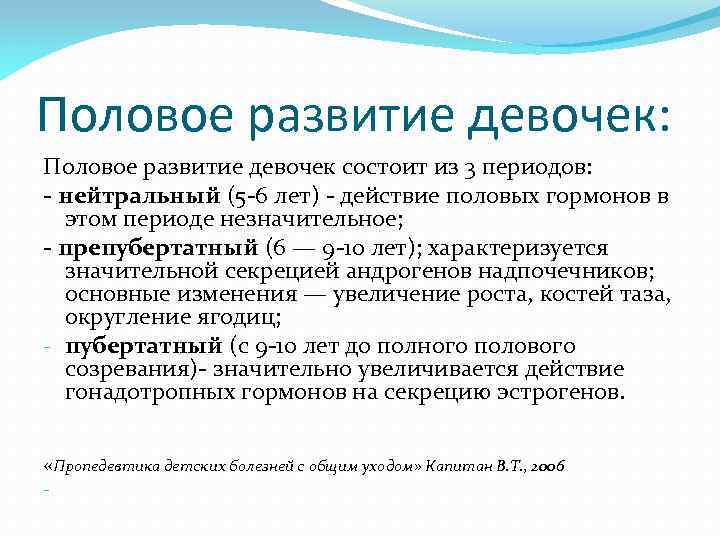 Половое развитие девочек:

Половое развитие девочек состоит из 3 периодов:

- **нейтральный** (5-6 лет) - действие половых гормонов в этом периоде незначительное;

- **препубертатный** (6 — 9-10 лет); характеризуется значительной секрецией андрогенов надпочечников; основные изменения — увеличение роста, костей таза, округление ягодиц;

- **пубертатный** (с 9-10 лет до полного полового созревания)- значительно увеличивается действие гонадотропных гормонов на секрецию эстрогенов.

«Пропедевтика детских болезней с общим уходом» Капитан В.Т., 2006

-